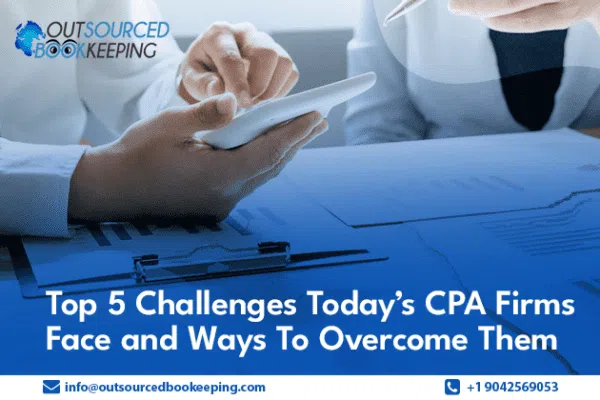 OUTSOURCED BOOKKEEPING

Top 5 Challenges Today's CPA Firms Face and Ways To Overcome Them

info@outsourcedbookeeping.com

+1 9042569053